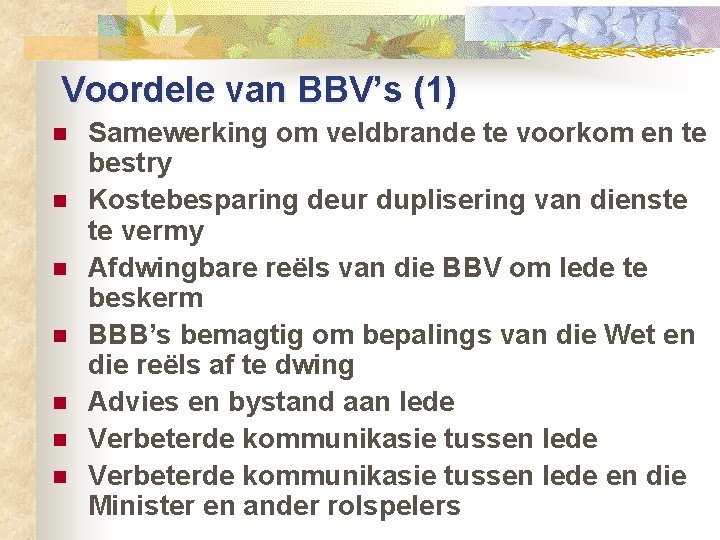 Voordele van BBV's (1)

- Samewerking om veldbrande te voorkom en te bestry
- Kostebesparing deur duplisering van dienste te vermy
- Afdwingbare reëls van die BBV om lede te beskerm
- BBB's bemagtig om bepalings van die Wet en die reëls af te dwing
- Advies en bystand aan lede
- Verbeterde kommunikasie tussen lede
- Verbeterde kommunikasie tussen lede en die Minister en ander rolspelers